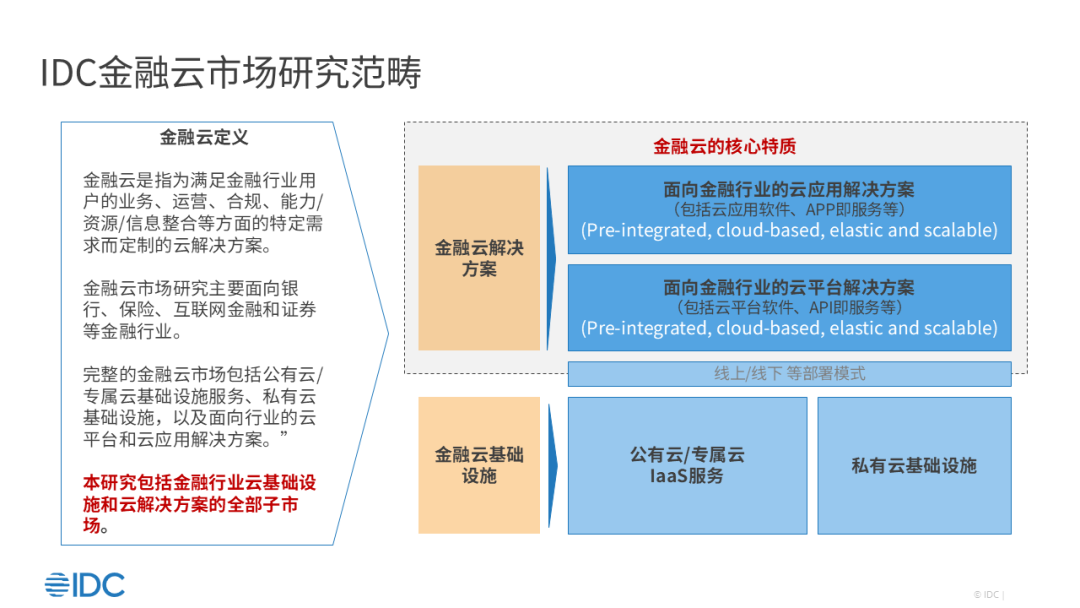 IDC金融云市场研究范畴

金融云定义

金融云是指为满足金融行业用户的业务、运营、合规、能力/资源/信息整合等方面的特定需求而定制的云解决方案。

金融云市场研究主要面向银行、保险、互联网金融和证券等金融行业。

完整的金融云市场包括公有云/专属云基础设施服务、私有云基础设施，以及面向行业的云平台和云应用解决方案。”

本研究包括金融行业云基础设施和云解决方案的全部子市场。

金融云的核心特质

金融云解决方案

面向金融行业的云应用解决方案
（包括云应用软件、APP即服务等）
(Pre-integrated, cloud-based, elastic and scalable)

面向金融行业的云平台解决方案
（包括云平台软件、API即服务等）
(Pre-integrated, cloud-based, elastic and scalable)

线上/线下 等部署模式

金融云基础设施

公有云/专属云
IaaS服务

私有云基础设施

IDC

© IDC |